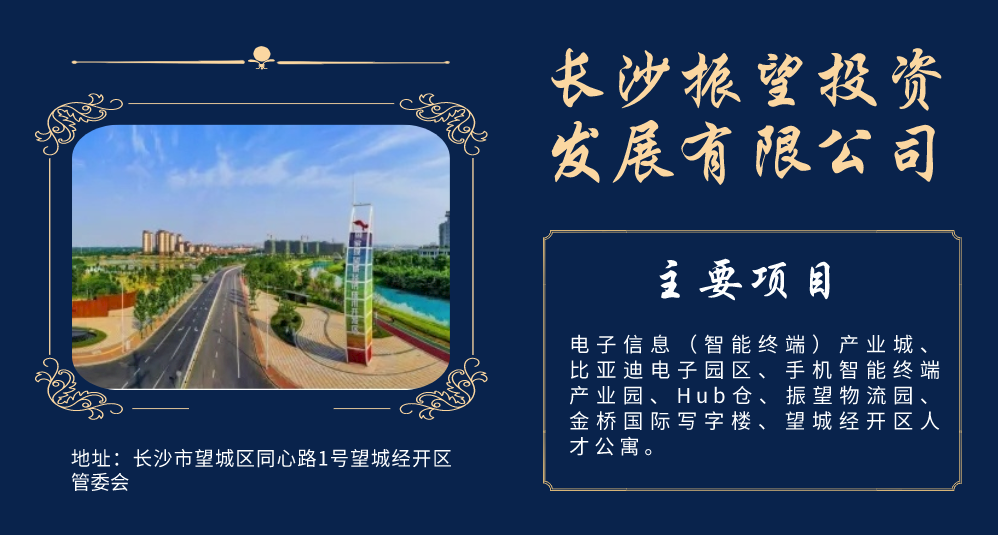 长沙振望投资发展有限公司

主要项目

电子信息（智能终端）产业城、比亚迪电子园区、手机智能终端产业园、Hub仓、振望物流园、金桥国际写字楼、望城经开区人才公寓。

地址：长沙市望城区同心路1号望城经开区管委会